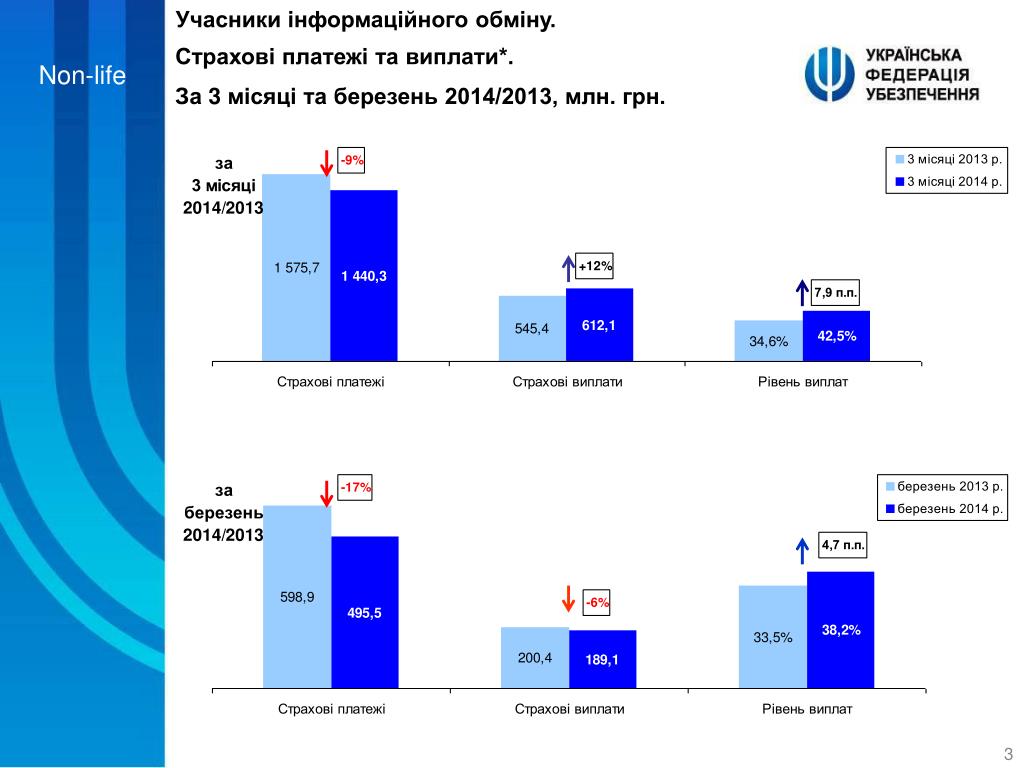 Non-life

Учасники інформаційного обміну.

Страхові платежі та виплати*.

За 3 місяці та березень 2014/2013, млн. грн.

УКРАЇНСЬКА ФЕДЕРАЦІЯ УБЕЗПЕЧЕННЯ

за 3 місяці 2014/2013

3 місяці 2013 р.
3 місяці 2014 р.

-9%
1 575,7
1 440,3
+12%
545,4
612,1
7,9 п.п.
34,6%
42,5%

Страхові платежі
Страхові виплати
Рівень виплат

за березень 2014/2013

березень 2013 р.
березень 2014 р.

-17%
598,9
495,5
-6%
200,4
189,1
4,7 п.п.
33,5%
38,2%

Страхові платежі
Страхові виплати
Рівень виплат

3